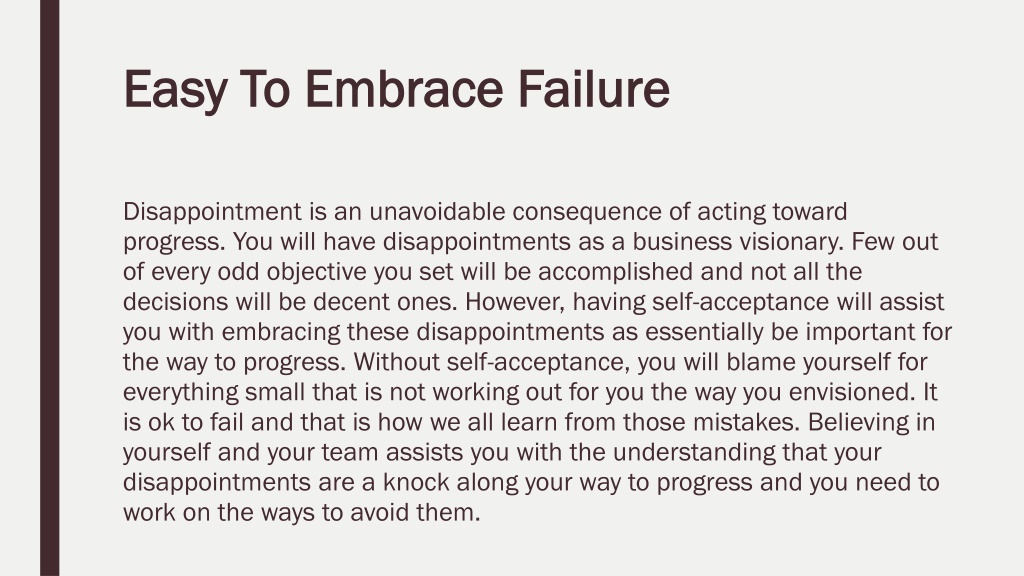 Easy To Embrace Failure

Disappointment is an unavoidable consequence of acting toward progress. You will have disappointments as a business visionary. Few out of every odd objective you set will be accomplished and not all the decisions will be decent ones. However, having self-acceptance will assist you with embracing these disappointments as essentially be important for the way to progress. Without self-acceptance, you will blame yourself for everything small that is not working out for you the way you envisioned. It is ok to fail and that is how we all learn from those mistakes. Believing in yourself and your team assists you with the understanding that your disappointments are a knock along your way to progress and you need to work on the ways to avoid them.